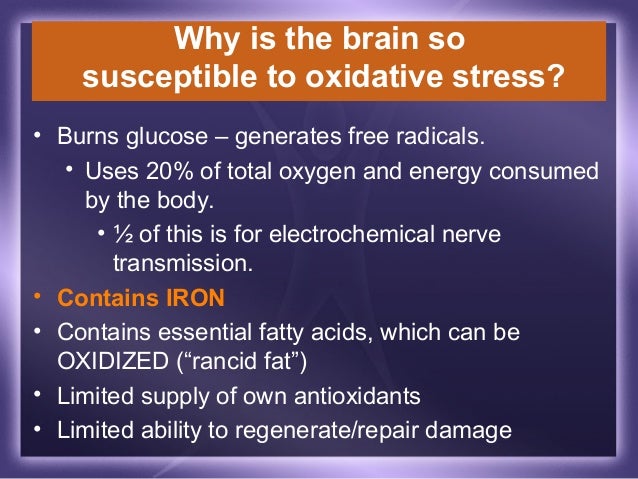 Why is the brain so susceptible to oxidative stress?

• Burns glucose – generates free radicals.
  • Uses 20% of total oxygen and energy consumed by the body.
    • ½ of this is for electrochemical nerve transmission.
• Contains IRON
• Contains essential fatty acids, which can be OXIDIZED (“rancid fat”)
• Limited supply of own antioxidants
• Limited ability to regenerate/repair damage